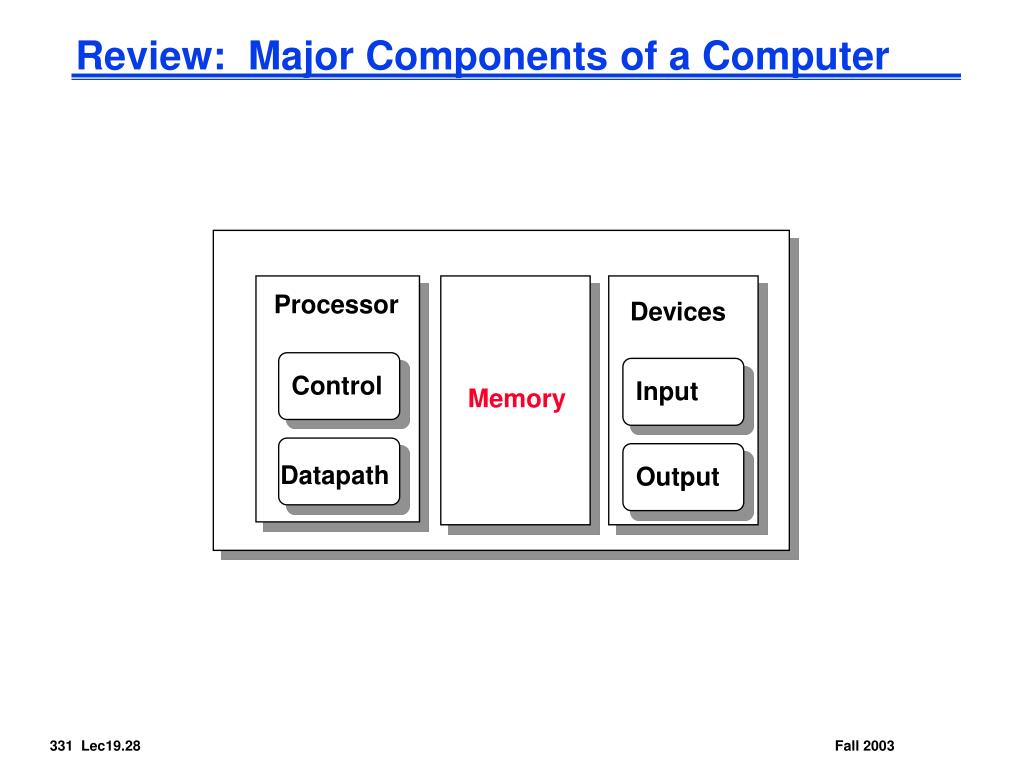 Review: Major Components of a Computer

Processor

Control

Datapath

Memory

Devices

Input

Output

331 Lec19.28

Fall 2003